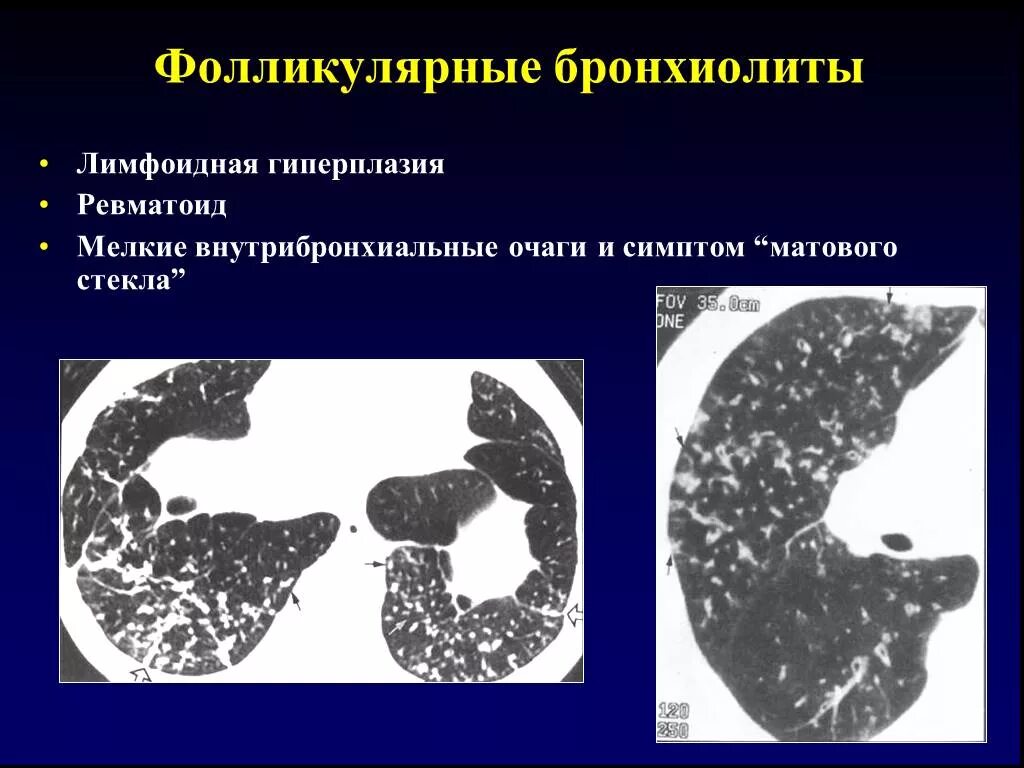 Фолликулярные бронхиолиты

• Лимфоидная гиперплазия
• Ревматоид
• Мелкие внутрибронхиальные очаги и симптом “матового стекла”

FOV 35.0cm
ONE

120
250